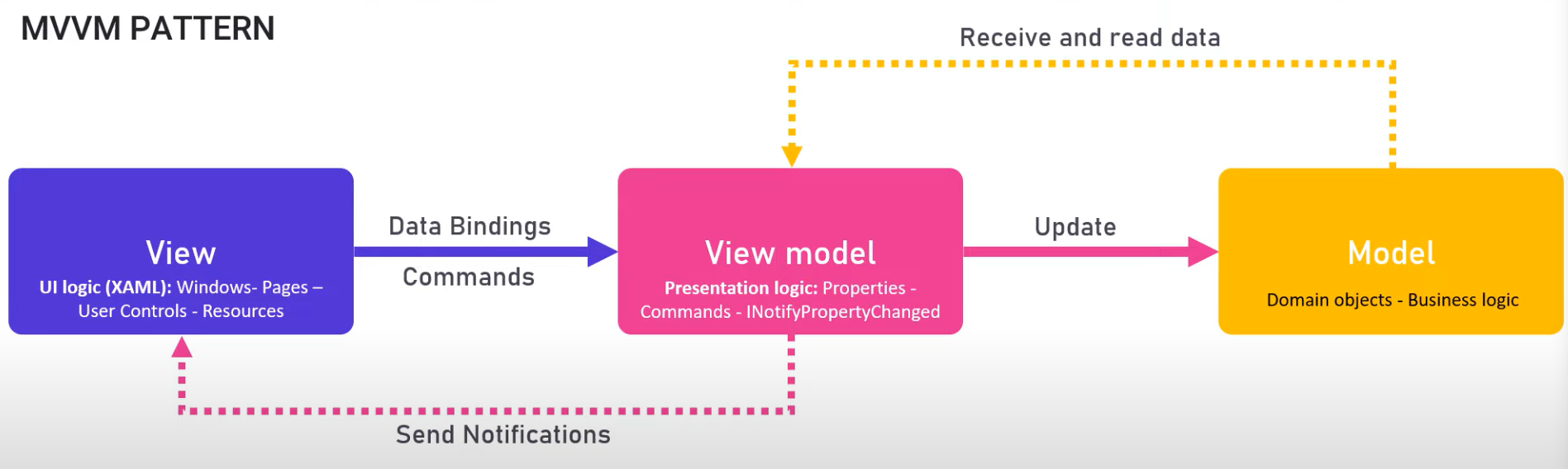 MVVM PATTERN

Receive and read data

View
UI logic (XAML): Windows- Pages – User Controls - Resources

Data Bindings

Commands

View model
Presentation logic: Properties - Commands - INotifyPropertyChanged

Update

Model
Domain objects - Business logic

Send Notifications